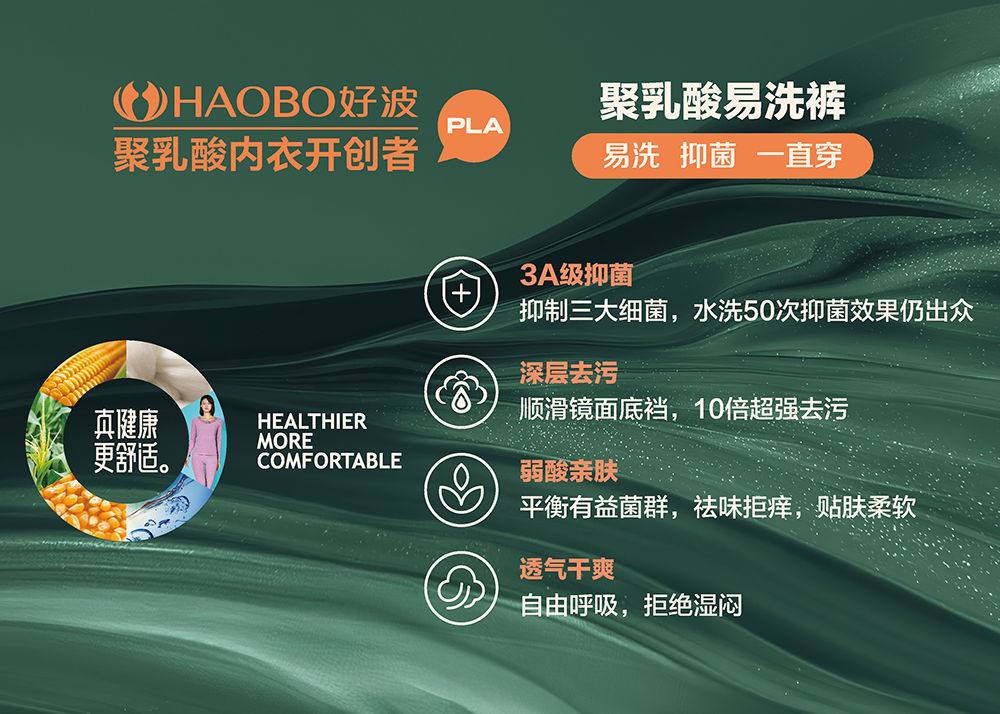 HAOBO好波
聚乳酸内衣开创者

PLA

聚乳酸易洗裤

易洗 抑菌 一直穿

真健康
更舒适。

HEALTHIER
MORE
COMFORTABLE

3A级抑菌
抑制三大细菌，水洗50次抑菌效果仍出众

深层去污
顺滑镜面底裆，10倍超强去污

弱酸亲肤
平衡有益菌群，祛味拒痒，贴肤柔软

透气干爽
自由呼吸，拒绝湿闷